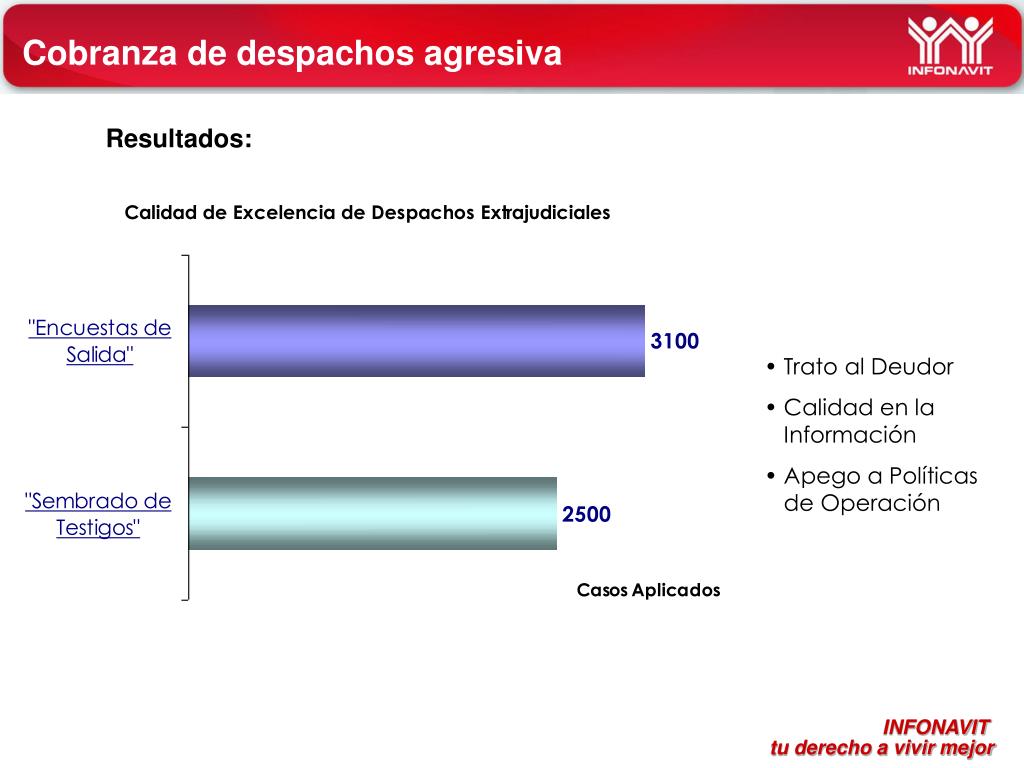 Cobranza de despachos agresiva

INFONAVIT

Resultados:

Calidad de Excelencia de Despachos Extrajudiciales

"Encuestas de Salida"

3100

"Sembrado de Testigos"

2500

Casos Aplicados

• Trato al Deudor

• Calidad en la Información

• Apego a Políticas de Operación

INFONAVIT
tu derecho a vivir mejor